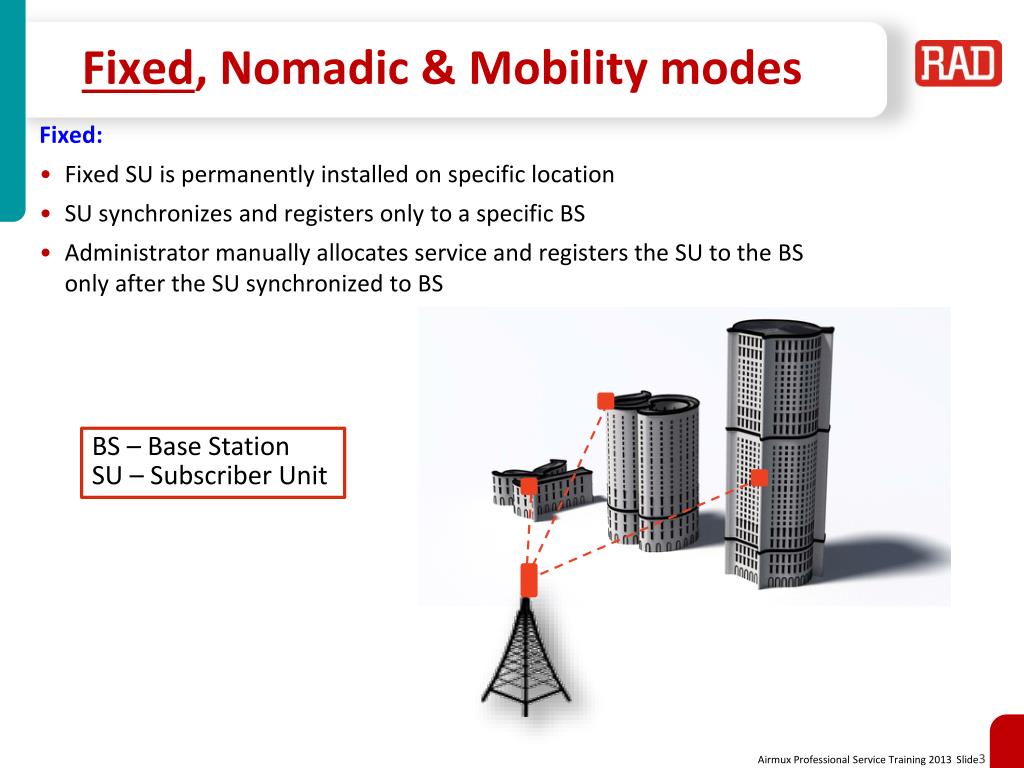 Fixed, Nomadic & Mobility modes

RAD

Fixed:

• Fixed SU is permanently installed on specific location
• SU synchronizes and registers only to a specific BS
• Administrator manually allocates service and registers the SU to the BS only after the SU synchronized to BS

BS – Base Station
SU – Subscriber Unit

Airmux Professional Service Training 2013 Slide3